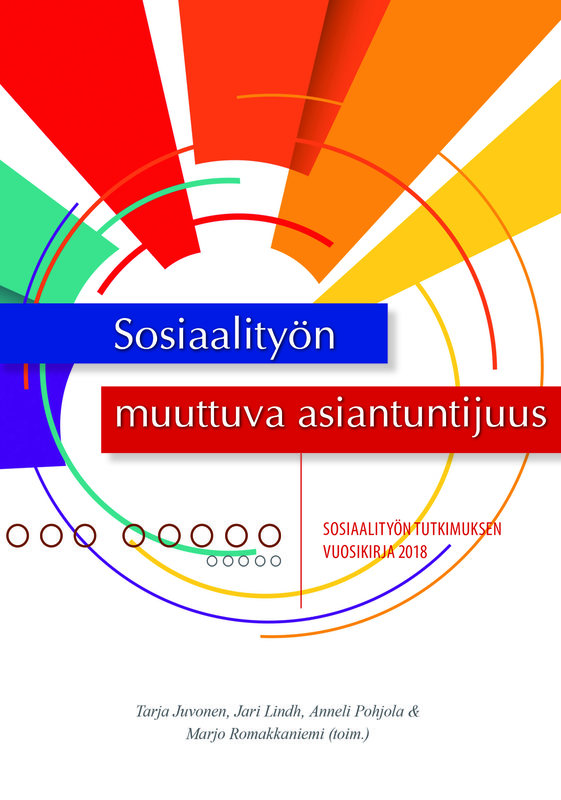 Sosiaalityön
muuttuva asiantuntijuus

SOSIAALITYÖN TUTKIMUKSEN VUOSIKIRJA 2018

Tarja Juvonen, Jari Lindh, Anneli Pohjola & Marjo Romakkaniemi (toim.)